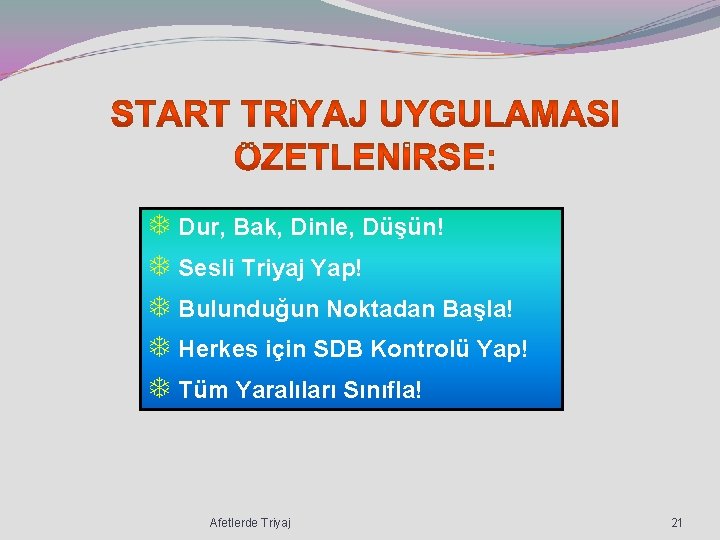 START TRİYAJ UYGULAMASI ÖZETLENİRSE:

Dur, Bak, Dinle, Düşün!

Sesli Triyaj Yap!

Bulunduğun Noktadan Başla!

Herkes için SDB Kontrolü Yap!

Tüm Yaralıları Sınıfla!

Afetlerde Triyaj

21